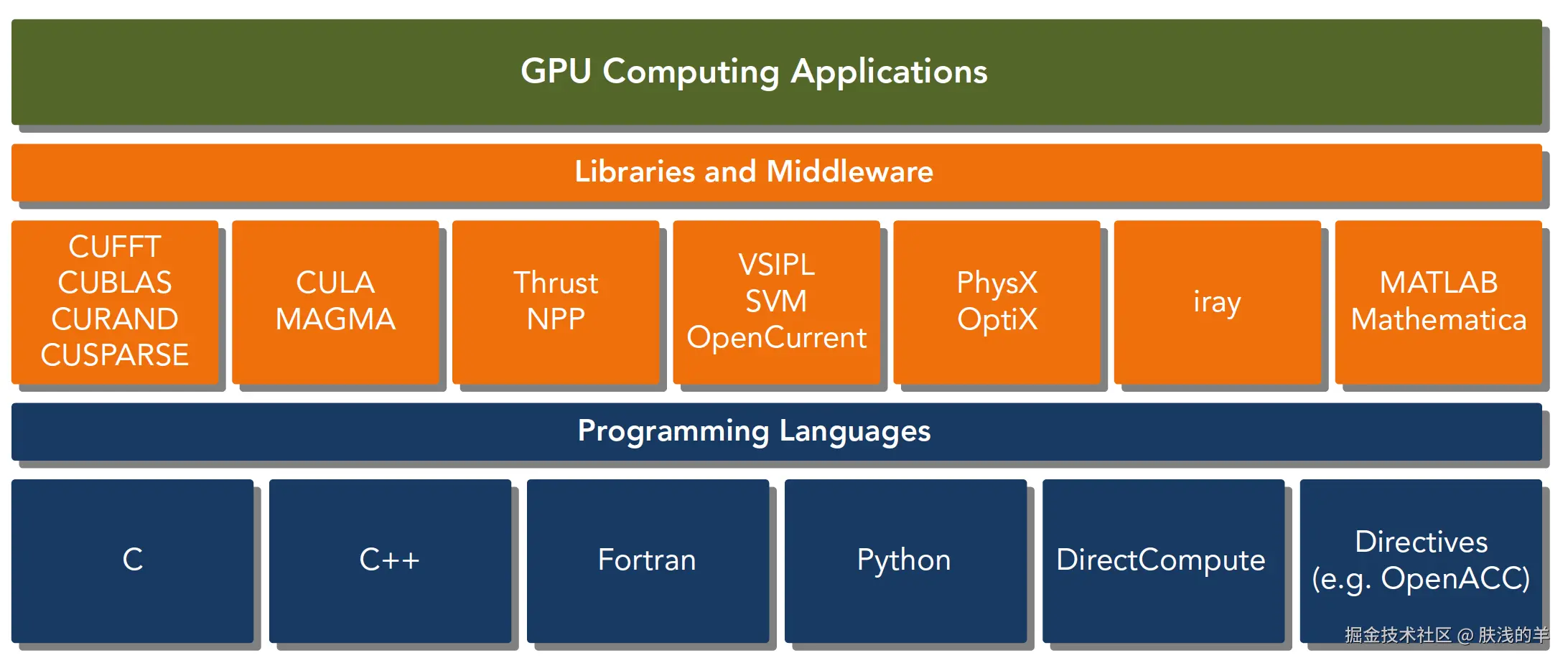 GPU Computing Applications

Libraries and Middleware

CUFFT
CUBLAS
CURAND
CUSPARSE

CULA
MAGMA

Thrust
NPP

VSIPL
SVM
OpenCurrent

PhysX
OptiX

iray

MATLAB
Mathematica

Programming Languages

C

C++

Fortran

Python

DirectCompute

Directives
(e.g. OpenACC)

掘金技术社区 @ 肤浅的羊